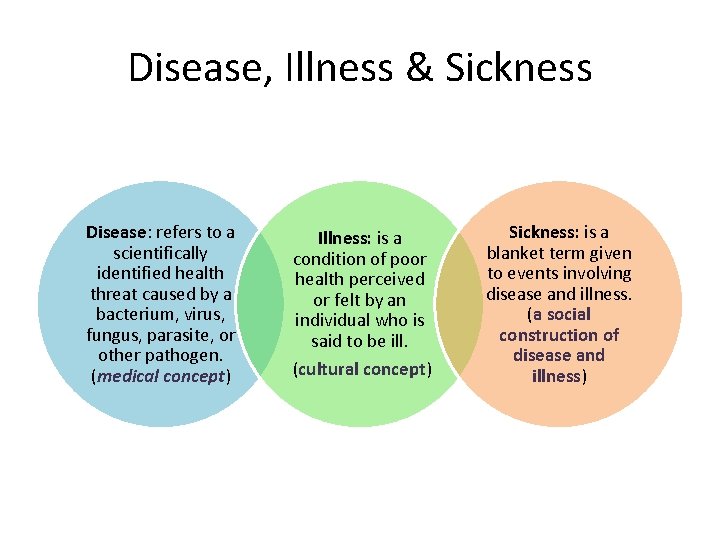 Disease, Illness & Sickness

Disease: refers to a scientifically identified health threat caused by a bacterium, virus, fungus, parasite, or other pathogen. (medical concept)

Illness: is a condition of poor health perceived or felt by an individual who is said to be ill.

(cultural concept)

Sickness: is a blanket term given to events involving disease and illness. (a social construction of disease and illness)